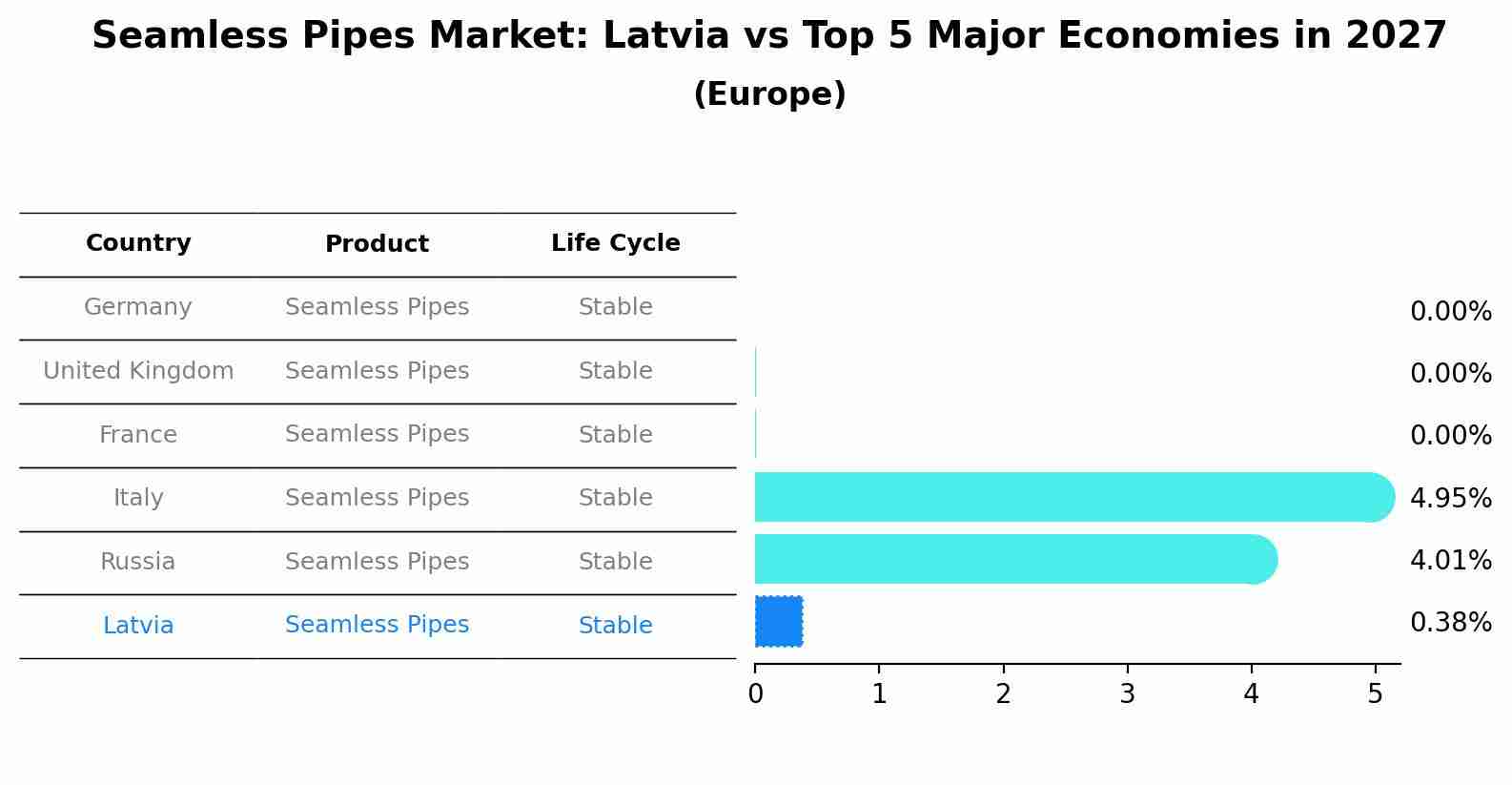 Seamless Pipes Market: Latvia vs Top 5 Major Economies in 2027
(Europe)

| Country | Product | Life Cycle |
|---|---|---|
| Germany | Seamless Pipes | Stable |
| United Kingdom | Seamless Pipes | Stable |
| France | Seamless Pipes | Stable |
| Italy | Seamless Pipes | Stable |
| Russia | Seamless Pipes | Stable |
| Latvia | Seamless Pipes | Stable |

0.00%
0.00%
0.00%
4.95%
4.01%
0.38%

0 1 2 3 4 5